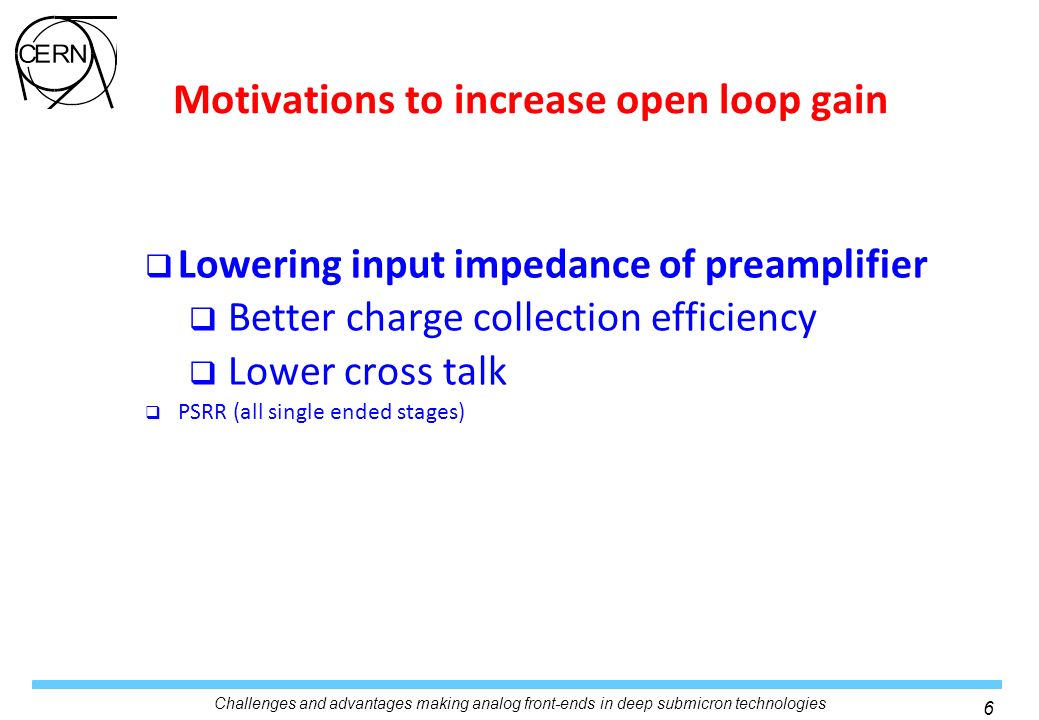 CERN

Motivations to increase open loop gain

❑ Lowering input impedance of preamplifier
❑ Better charge collection efficiency
❑ Lower cross talk
❑ PSRR (all single ended stages)

Challenges and advantages making analog front-ends in deep submicron technologies

6